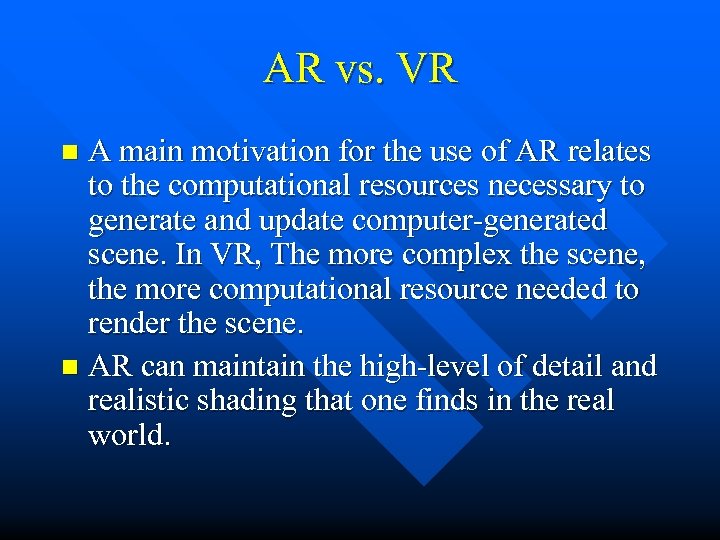 AR vs. VR

- A main motivation for the use of AR relates to the computational resources necessary to generate and update computer-generated scene. In VR, The more complex the scene, the more computational resource needed to render the scene.
- AR can maintain the high-level of detail and realistic shading that one finds in the real world.